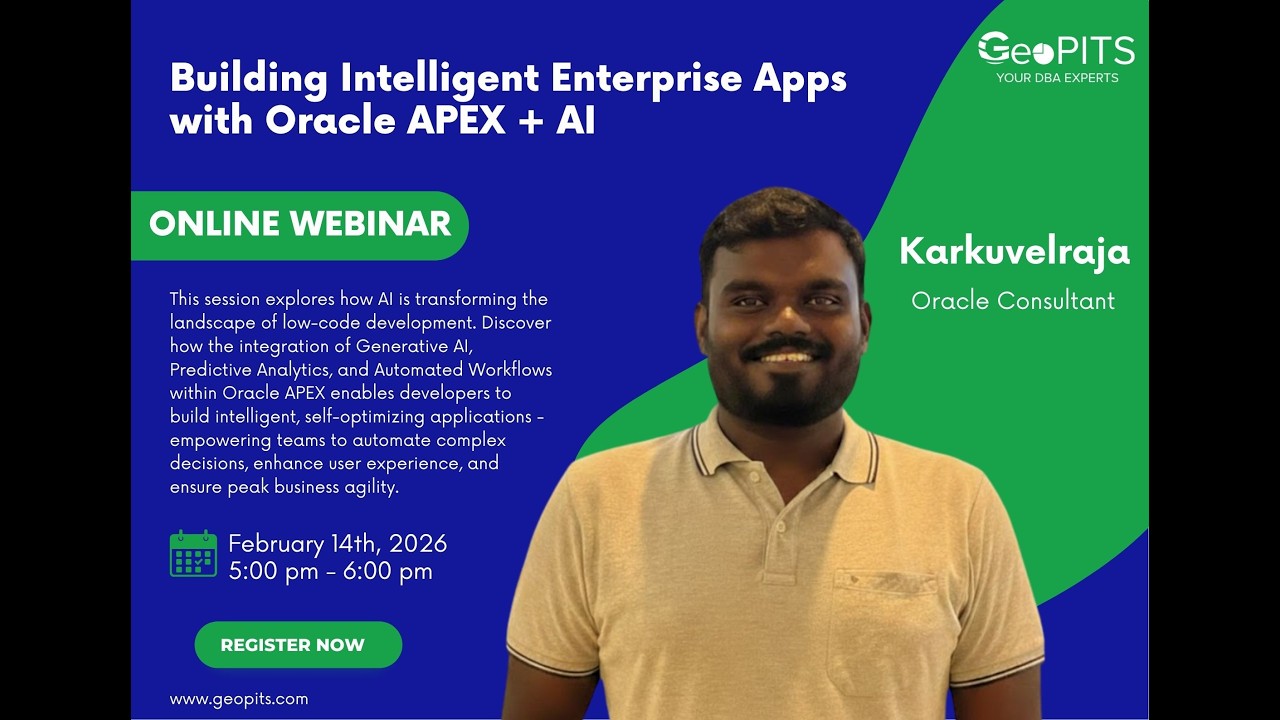 GeoPITS
YOUR DBA EXPERTS

Building Intelligent Enterprise Apps with Oracle APEX + AI

ONLINE WEBINAR

This session explores how AI is transforming the landscape of low-code development. Discover how the integration of Generative AI, Predictive Analytics, and Automated Workflows within Oracle APEX enables developers to build intelligent, self-optimizing applications - empowering teams to automate complex decisions, enhance user experience, and ensure peak business agility.

February 14th, 2026
5:00 pm - 6:00 pm

REGISTER NOW

www.geopits.com

Karkuvelraja
Oracle Consultant